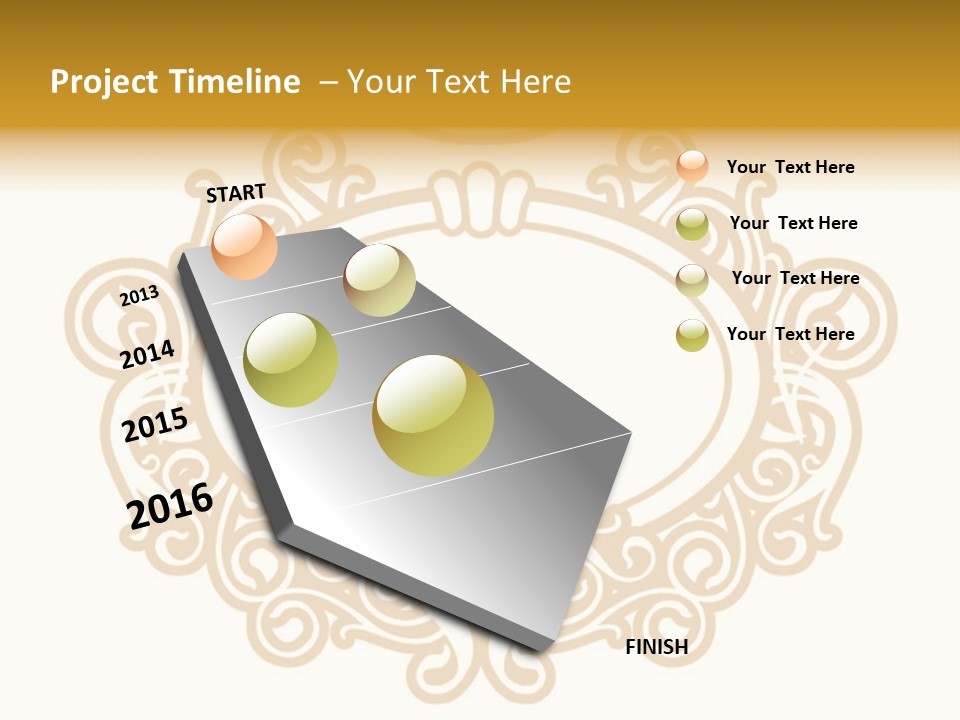 Project Timeline – Your Text Here

START

2013

2014

2015

2016

FINISH

Your Text Here

Your Text Here

Your Text Here

Your Text Here